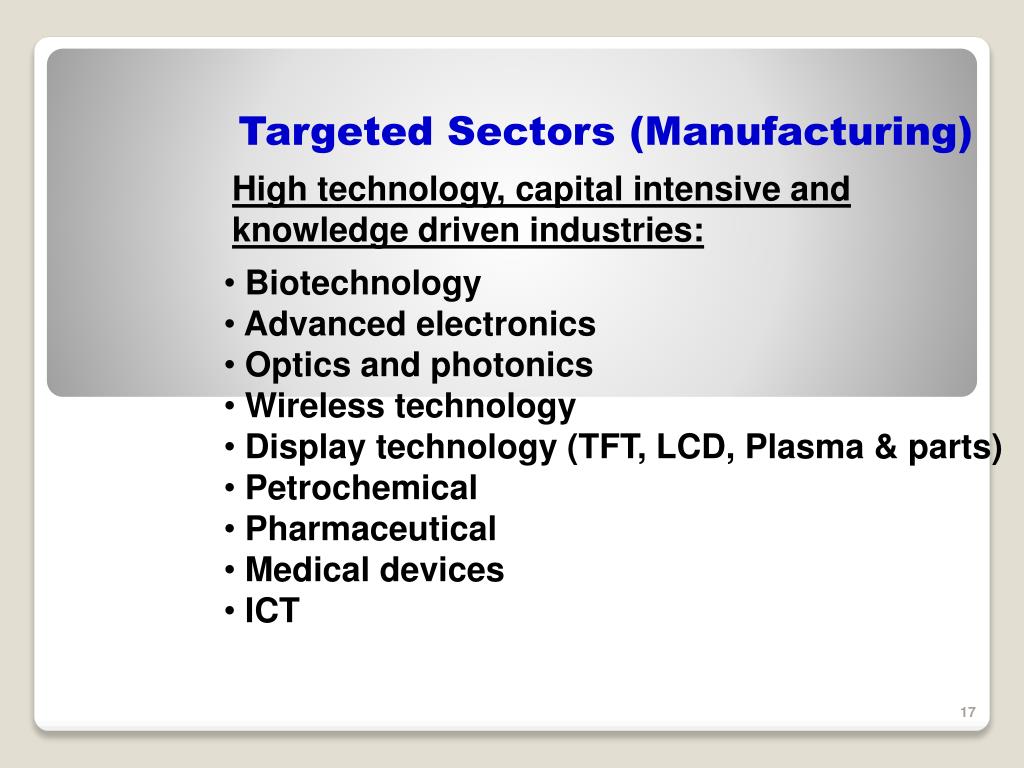 Targeted Sectors (Manufacturing)

High technology, capital intensive and knowledge driven industries:

• Biotechnology
• Advanced electronics
• Optics and photonics
• Wireless technology
• Display technology (TFT, LCD, Plasma & parts)
• Petrochemical
• Pharmaceutical
• Medical devices
• ICT

17